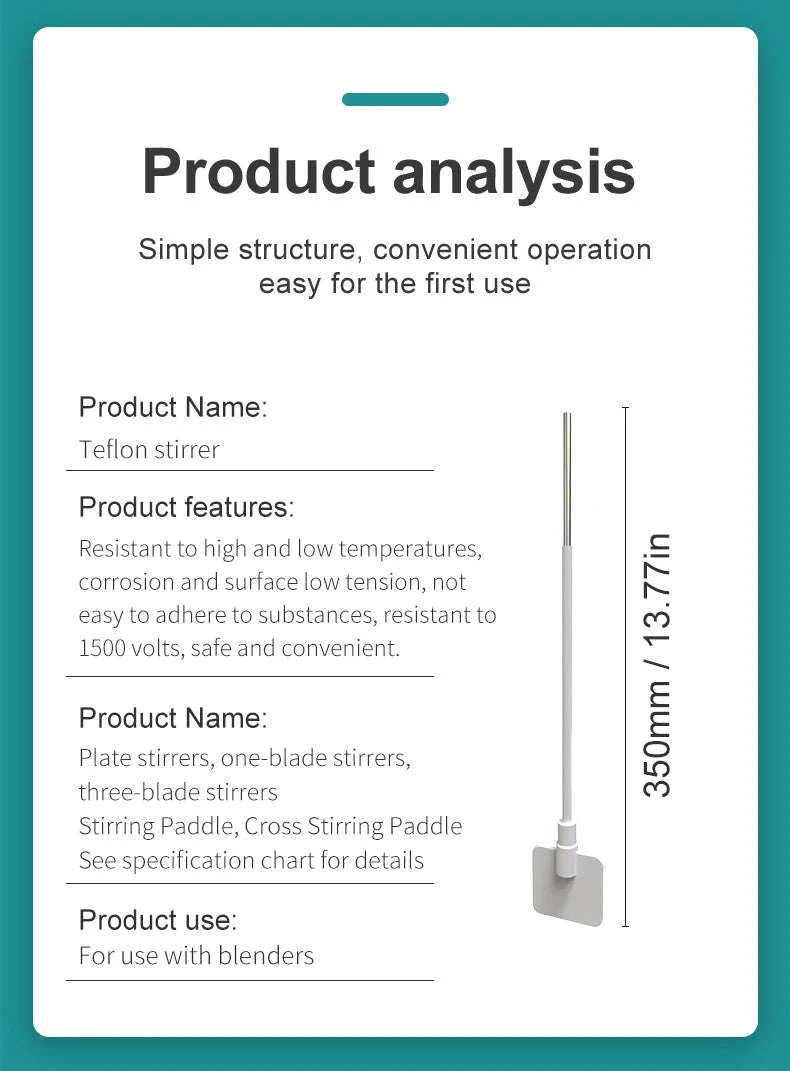 Product analysis

Simple structure, convenient operation
easy for the first use

Product Name:
Teflon stirrer

Product features:
Resistant to high and low temperatures, corrosion and surface low tension, not easy to adhere to substances, resistant to 1500 volts, safe and convenient.

Product Name:
Plate stirrers, one-blade stirrers, three-blade stirrers
Stirring Paddle, Cross Stirring Paddle
See specification chart for details

Product use:
For use with blenders

350mm / 13.77in